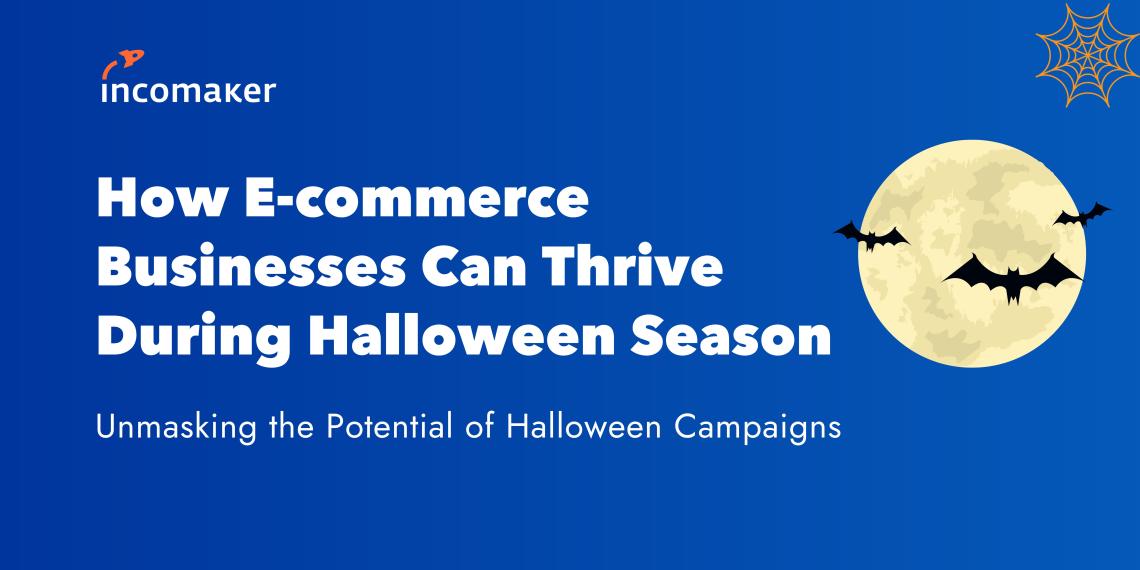 incomaker

How E-commerce Businesses Can Thrive During Halloween Season

Unmasking the Potential of Halloween Campaigns